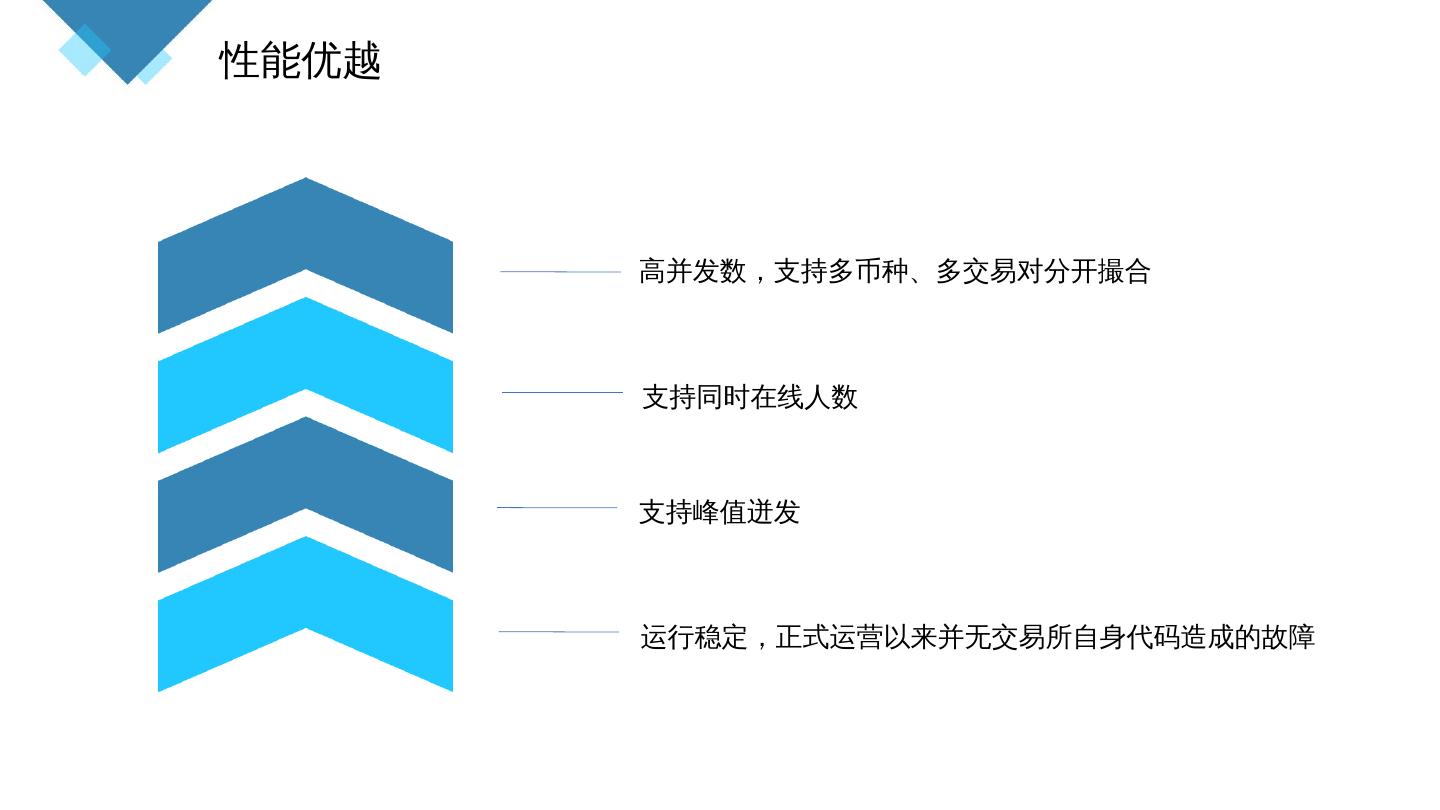 性能优越

高并发数，支持多币种、多交易对分开撮合

支持同时在线人数

支持峰值迸发

运行稳定，正式运营以来并无交易所自身代码造成的故障